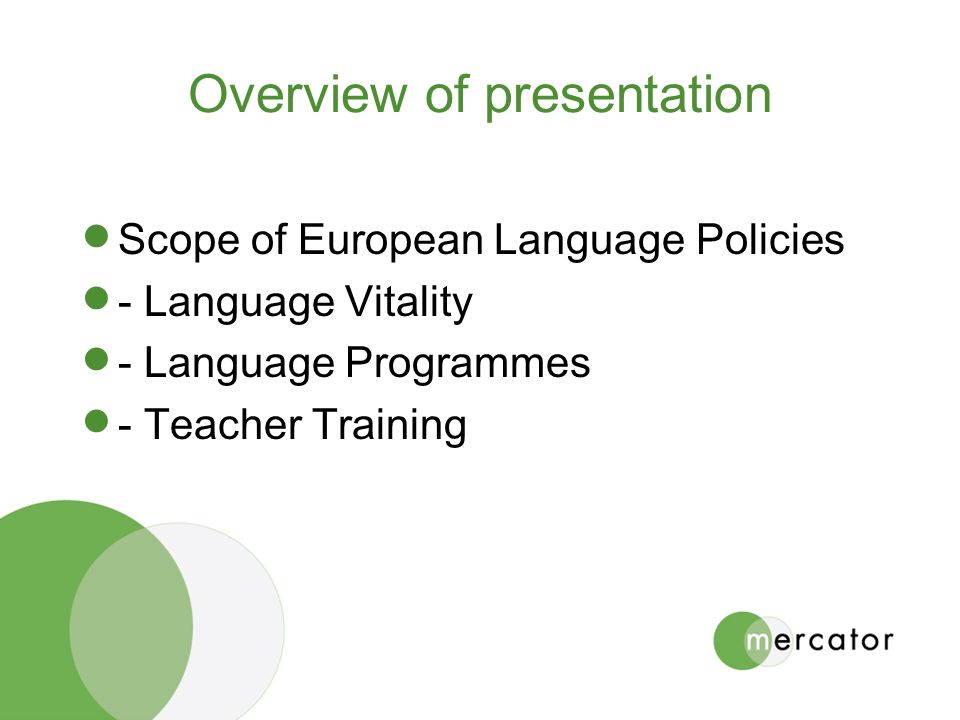 Overview of presentation

- Scope of European Language Policies
- - Language Vitality
- - Language Programmes
- - Teacher Training

mercator